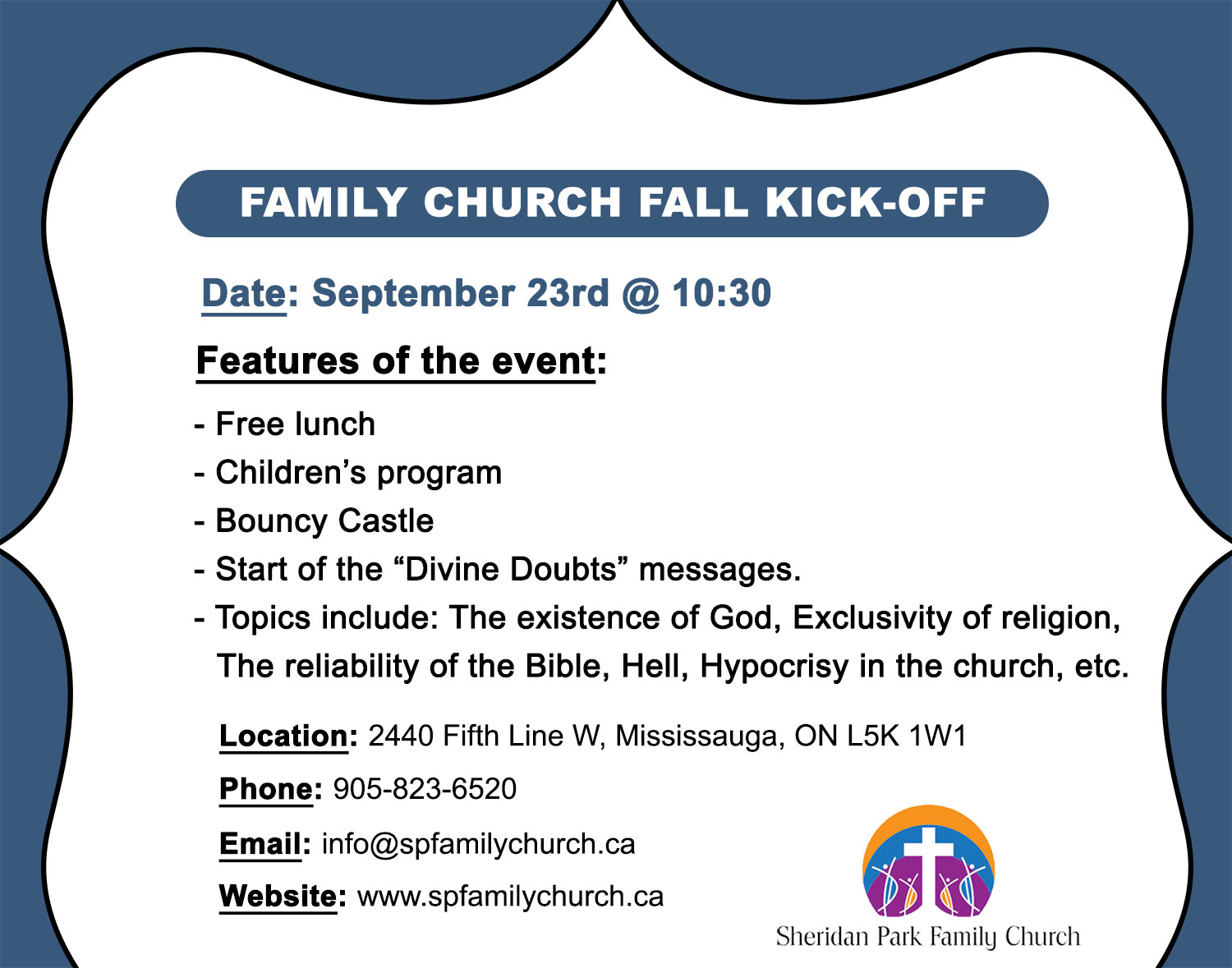 FAMILY CHURCH FALL KICK-OFF

Date: September 23rd @ 10:30

Features of the event:

- Free lunch
- Children's program
- Bouncy Castle
- Start of the "Divine Doubts" messages.
- Topics include: The existence of God, Exclusivity of religion, The reliability of the Bible, Hell, Hypocrisy in the church, etc.

Location: 2440 Fifth Line W, Mississauga, ON L5K 1W1

Phone: 905-823-6520

Email: info@spfamilychurch.ca

Website: www.spfamilychurch.ca

Sheridan Park Family Church